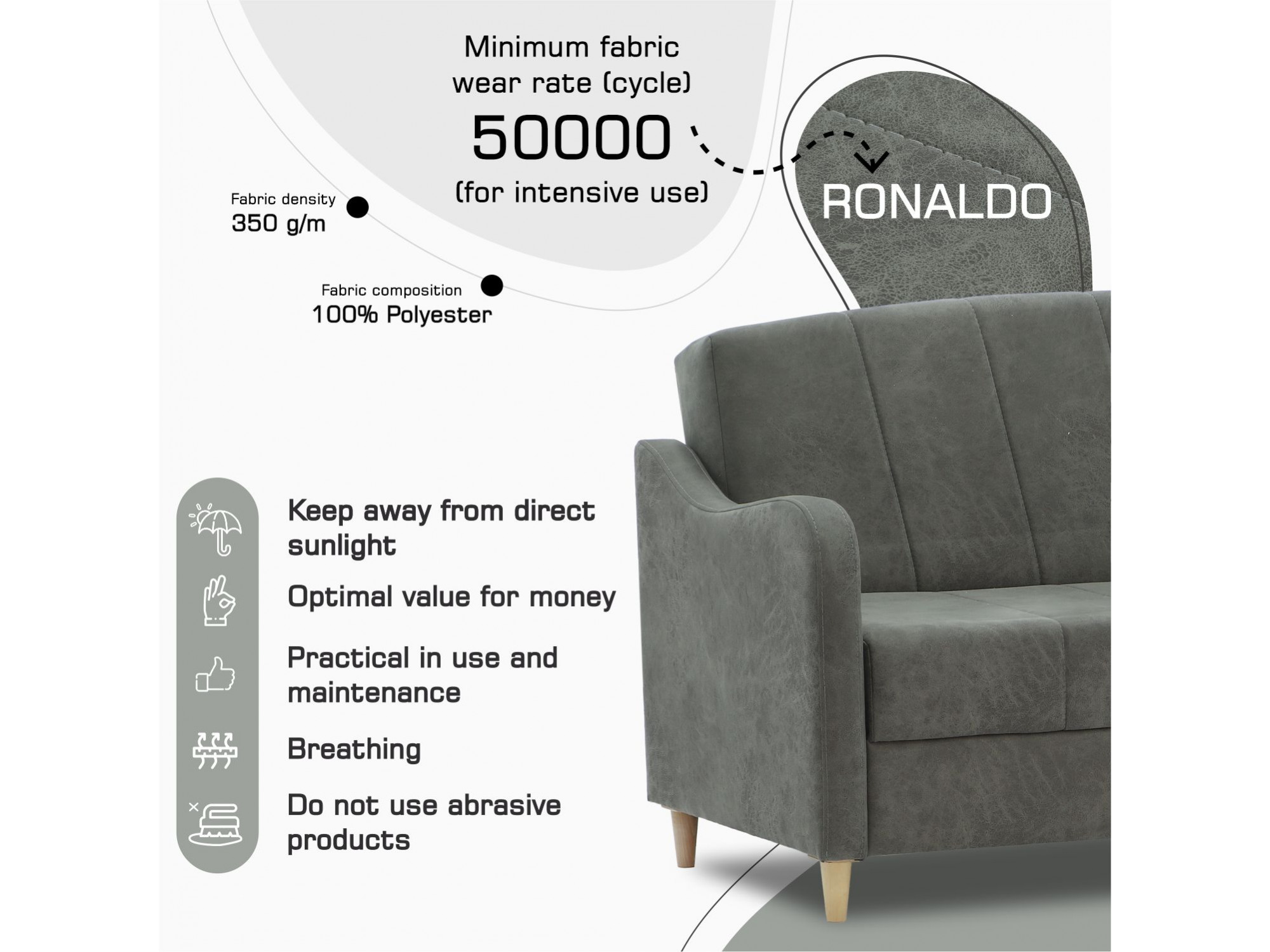 Minimum fabric wear rate (cycle)
50000
(for intensive use)

RONALDO

Fabric density
350 g/m

Fabric composition
100% Polyester

Keep away from direct sunlight

Optimal value for money

Practical in use and maintenance

Breathing

Do not use abrasive products